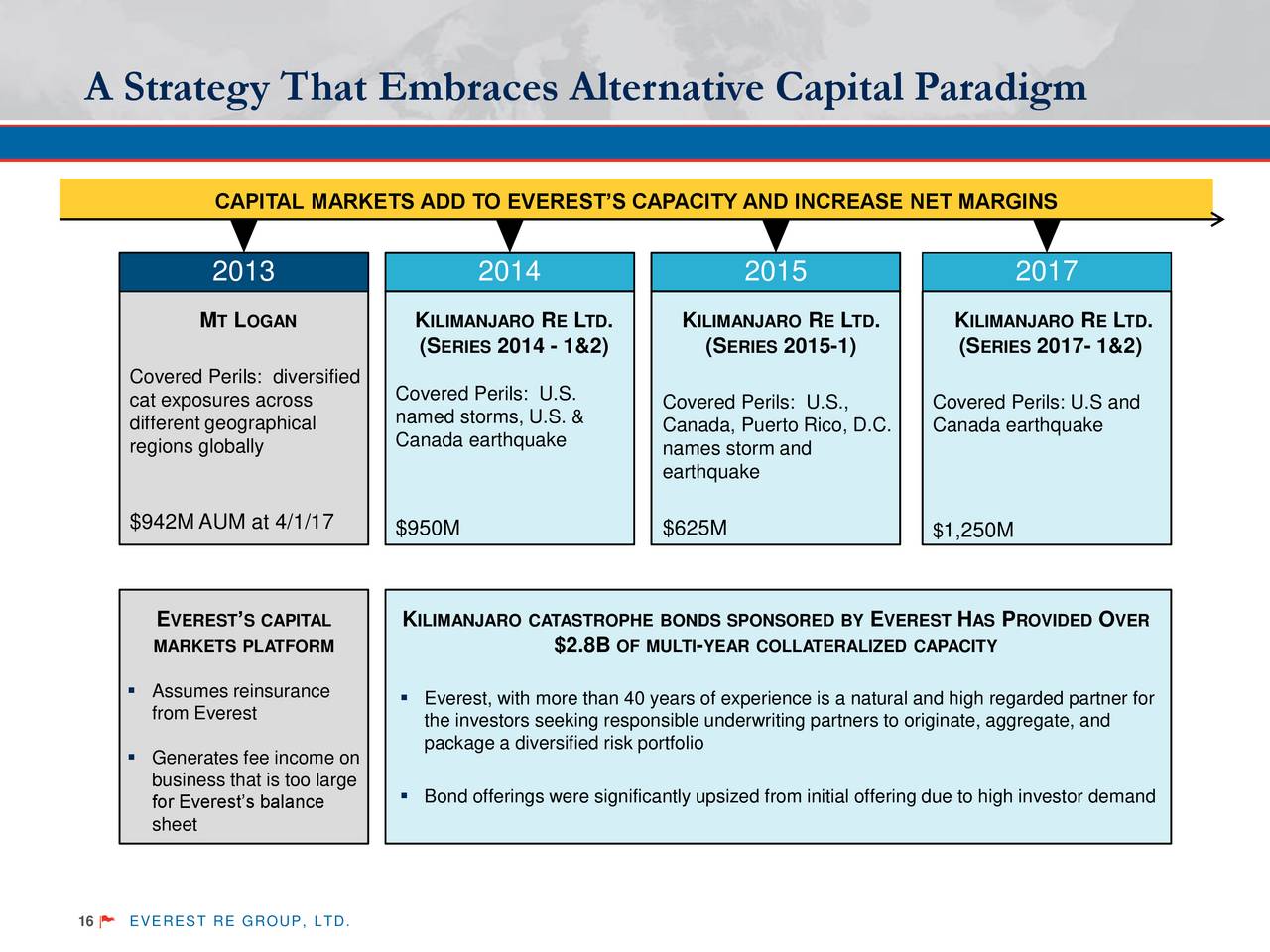 A Strategy That Embraces Alternative Capital Paradigm

CAPITAL MARKETS ADD TO EVEREST'S CAPACITY AND INCREASE NET MARGINS

2013

MT LOGAN

Covered Perils: diversified cat exposures across different geographical regions globally

$942M AUM at 4/1/17

2014

KILIMANJARO RE LTD. (SERIES 2014 - 1&2)

Covered Perils: U.S. named storms, U.S. & Canada earthquake

$950M

2015

KILIMANJARO RE LTD. (SERIES 2015-1)

Covered Perils: U.S., Canada, Puerto Rico, D.C. names storm and earthquake

$625M

2017

KILIMANJARO RE LTD. (SERIES 2017- 1&2)

Covered Perils: U.S and Canada earthquake

$1,250M

EVEREST'S CAPITAL MARKETS PLATFORM

▪ Assumes reinsurance from Everest

▪ Generates fee income on business that is too large for Everest's balance sheet

KILIMANJARO CATASTROPHE BONDS SPONSORED BY EVEREST HAS PROVIDED OVER $2.8B OF MULTI-YEAR COLLATERALIZED CAPACITY

▪ Everest, with more than 40 years of experience is a natural and high regarded partner for the investors seeking responsible underwriting partners to originate, aggregate, and package a diversified risk portfolio

▪ Bond offerings were significantly upsized from initial offering due to high investor demand

16 EVEREST RE GROUP, LTD.